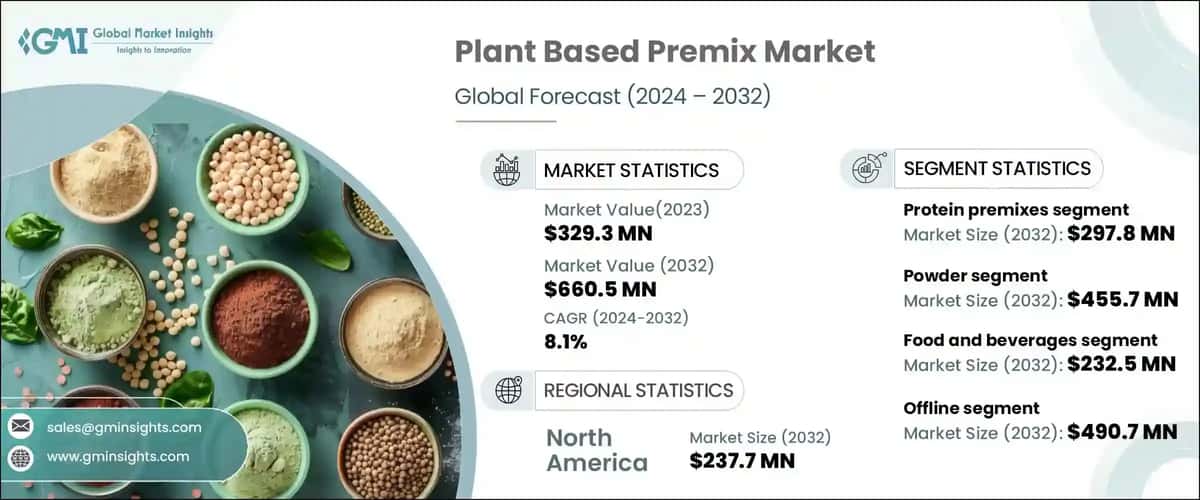 GMI Global Market Insights
Insights to Innovation

Plant Based Premix Market

Global Forecast (2024 – 2032)

MARKET STATISTICS

Market Value(2023)
$329.3 MN

Market Value (2032)
$660.5 MN

CAGR (2024-2032)
8.1%

REGIONAL STATISTICS

North America

Market Size (2032)
$237.7 MN

SEGMENT STATISTICS

Protein premixes segment
Market Size (2032): $297.8 MN

Powder segment
Market Size (2032): $455.7 MN

Food and beverages segment
Market Size (2032): $232.5 MN

Offline segment
Market Size (2032): $490.7 MN

sales@gminsights.com

www.gminsights.com